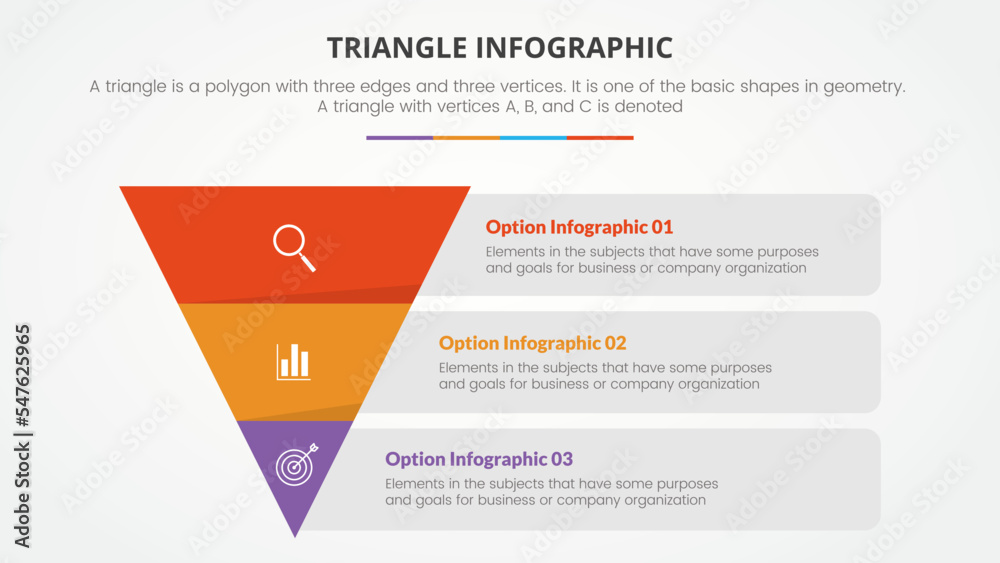 TRIANGLE INFOGRAPHIC

A triangle is a polygon with three edges and three vertices. It is one of the basic shapes in geometry. A triangle with vertices A, B, and C is denoted

Option Infographic 01
Elements in the subjects that have some purposes and goals for business or company organization

Option Infographic 02
Elements in the subjects that have some purposes and goals for business or company organization

Option Infographic 03
Elements in the subjects that have some purposes and goals for business or company organization

Adobe Stock | #547625965